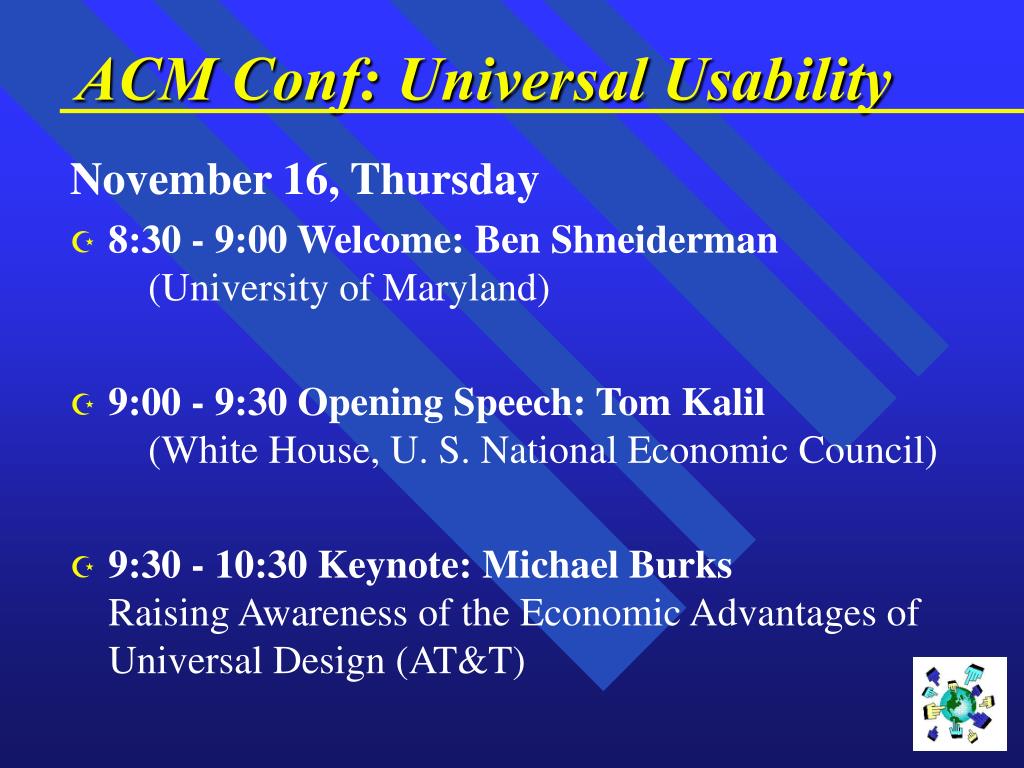 ACM Conf: Universal Usability

November 16, Thursday

8:30 - 9:00 Welcome: Ben Shneiderman (University of Maryland)

9:00 - 9:30 Opening Speech: Tom Kalil (White House, U. S. National Economic Council)

9:30 - 10:30 Keynote: Michael Burks Raising Awareness of the Economic Advantages of Universal Design (AT&T)